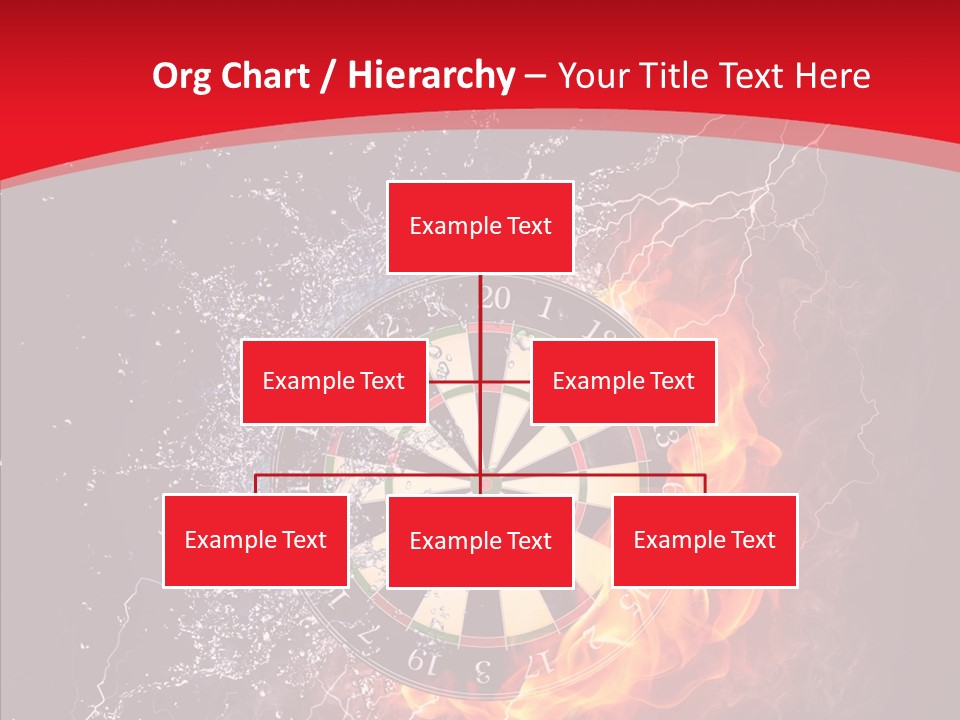 Org Chart / Hierarchy – Your Title Text Here

Example Text

Example Text

Example Text

Example Text

Example Text

Example Text